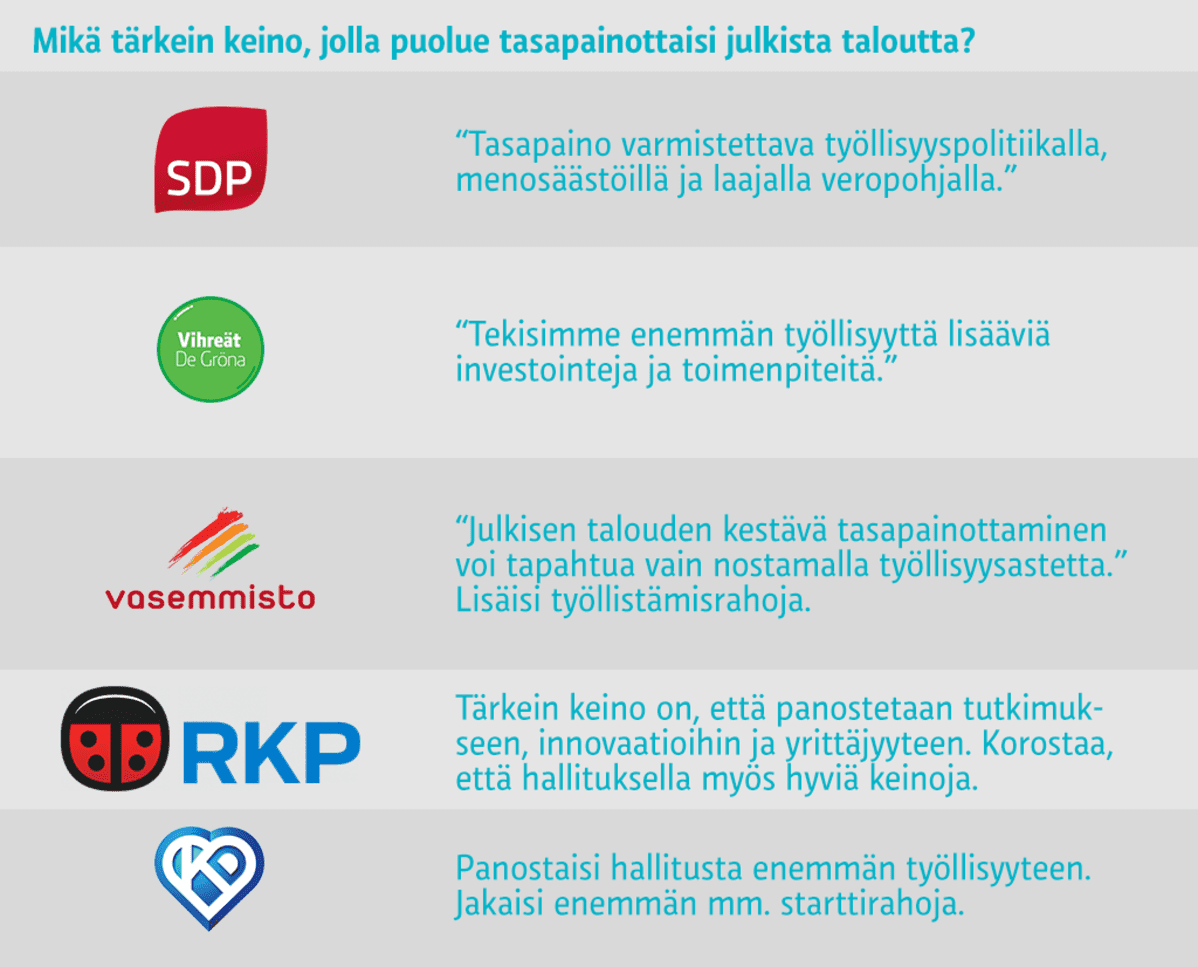 Mikä tärkein keino, jolla puolue tasapainottaisi julkista taloutta?

SDP

“Tasapaino varmistettava työllisyyspolitiikalla, menosäästöillä ja laajalla veropohjalla.”

Vihreät
De Gröna

“Tekisimme enemmän työllisyyttä lisääviä investointeja ja toimenpiteitä.”

vasemmisto

“Julkisen talouden kestävä tasapainottaminen voi tapahtua vain nostamalla työllisyysastetta.” Lisäisi työllistämisrahoja.

RKP

Tärkein keino on, että panostetaan tutkimukseen, innovaatioihin ja yrittäjyyteen. Korostaa, että hallituksella myös hyviä keinoja.

KD

Panostaisi hallitusta enemmän työllisyyteen. Jakaisi enemmän mm. starttirahoja.